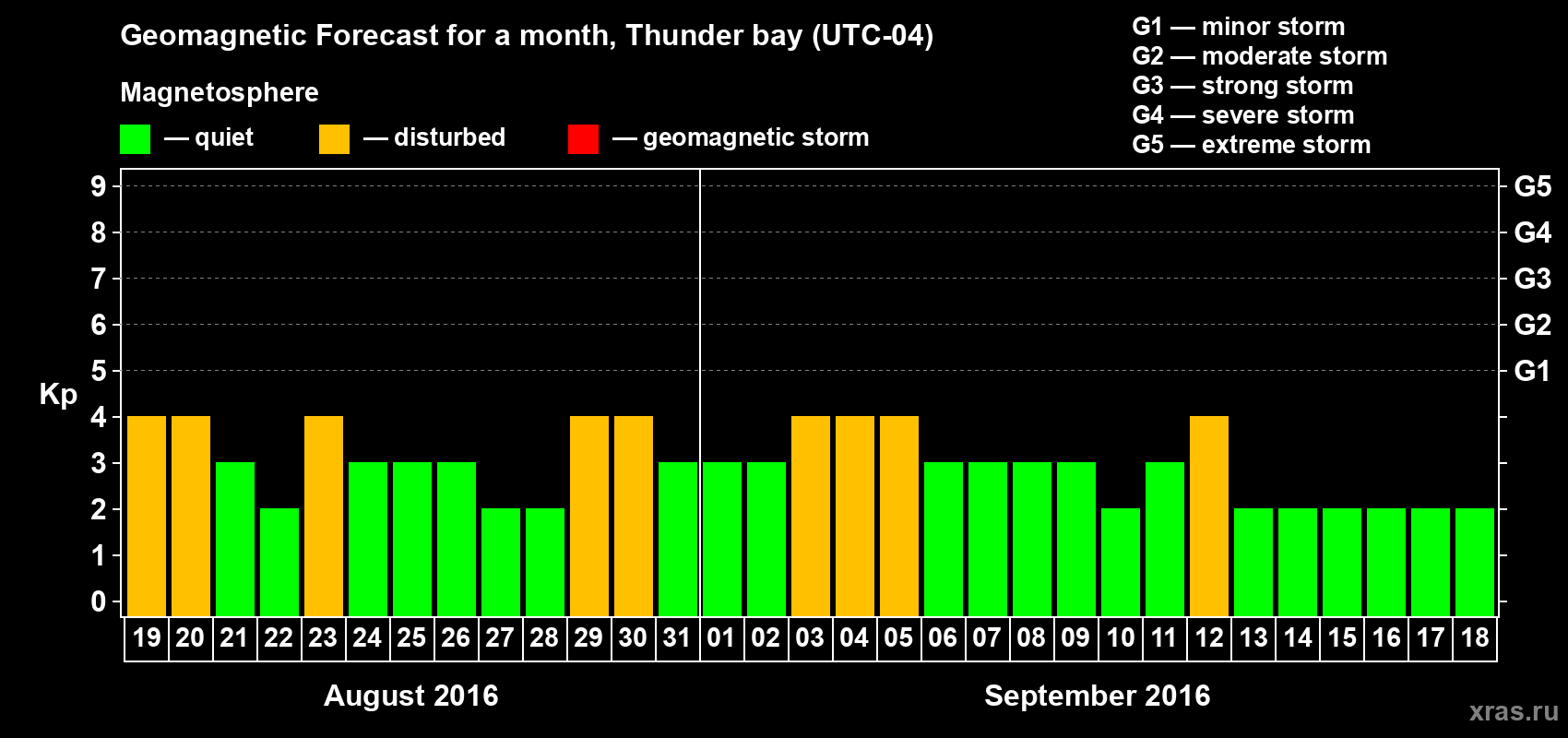 Geomagnetic Forecast for a month, Thunder bay (UTC-04)

Magnetosphere

— quiet — disturbed — geomagnetic storm

G1 — minor storm
G2 — moderate storm
G3 — strong storm
G4 — severe storm
G5 — extreme storm

Kp

9 8 7 6 5 4 3 2 1 0

G5 G4 G3 G2 G1

19 20 21 22 23 24 25 26 27 28 29 30 31 01 02 03 04 05 06 07 08 09 10 11 12 13 14 15 16 17 18

August 2016

September 2016

xras.ru